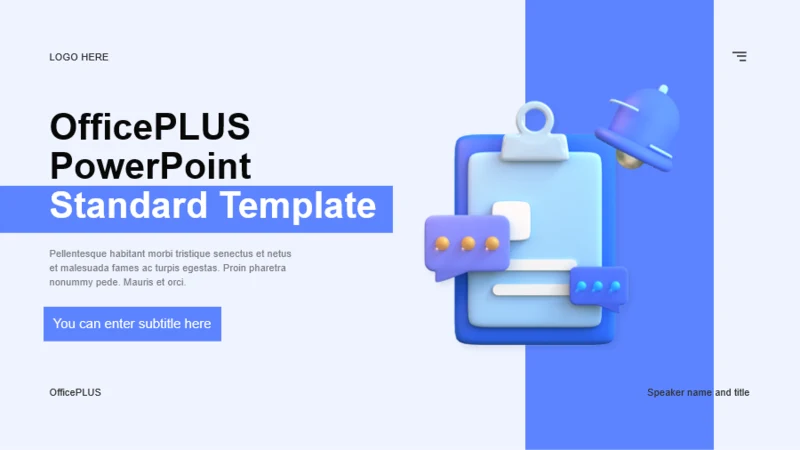 LOGO HERE

OfficePLUS PowerPoint Standard Template

Pellentesque habitant morbi tristique senectus et netus et malesuada fames ac turpis egestas. Proin pharetra nonummy pede. Mauris et orci.

You can enter subtitle here

OfficePLUS

Speaker name and title